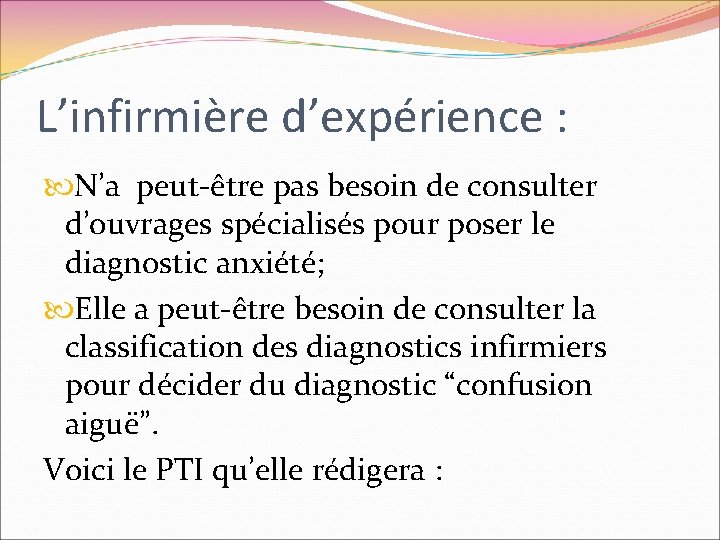 L’infirmière d’expérience :

N’a peut-être pas besoin de consulter d’ouvrages spécialisés pour poser le diagnostic anxiété;

Elle a peut-être besoin de consulter la classification des diagnostics infirmiers pour décider du diagnostic “confusion aiguë”.

Voici le PTI qu’elle rédigera :